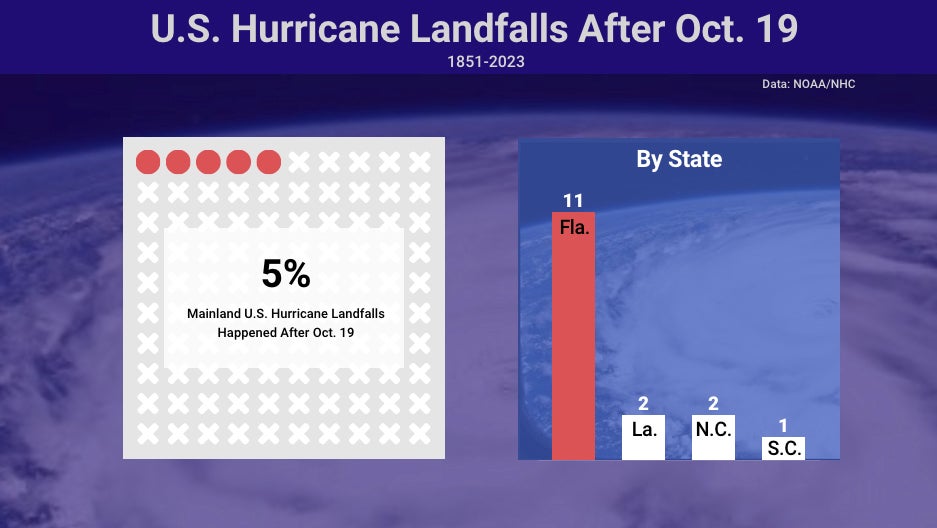 U.S. Hurricane Landfalls After Oct. 19
1851-2023
Data: NOAA/NHC

5%
Mainland U.S. Hurricane Landfalls Happened After Oct. 19

By State
11
Fla.
2
La.
2
N.C.
1
S.C.